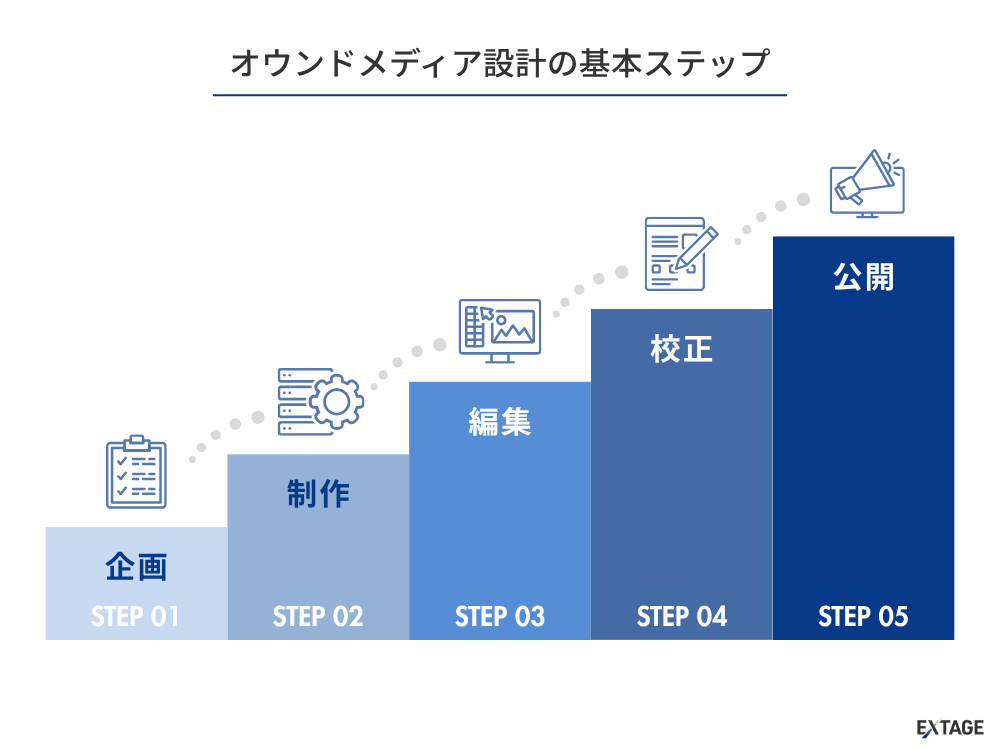 オウンドメディア設計の基本ステップ

企画
STEP 01

制作
STEP 02

編集
STEP 03

校正
STEP 04

公開
STEP 05

EXTAGE